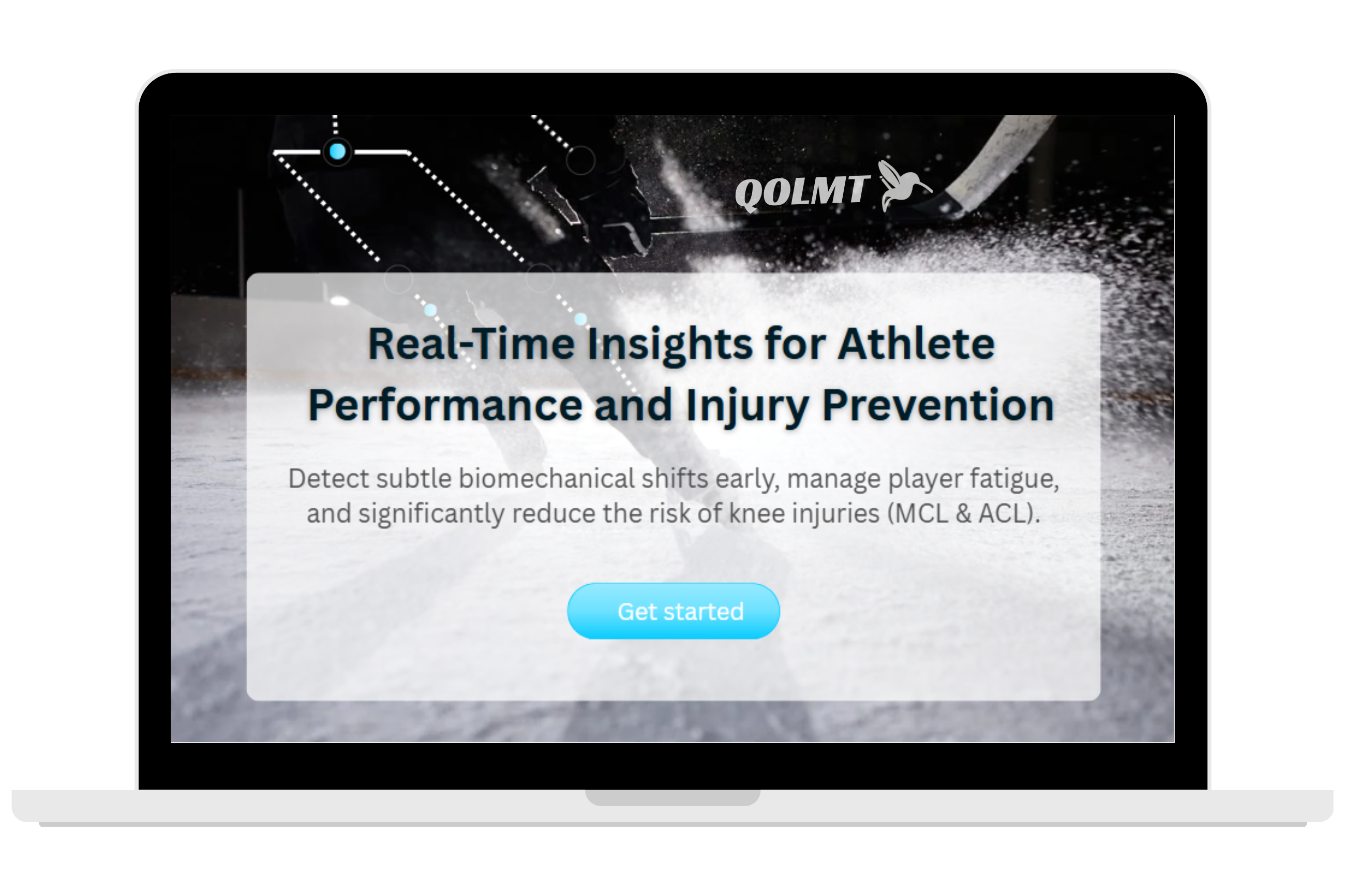 QOLMT

Real-Time Insights for Athlete Performance and Injury Prevention

Detect subtle biomechanical shifts early, manage player fatigue, and significantly reduce the risk of knee injuries (MCL & ACL).

Get started